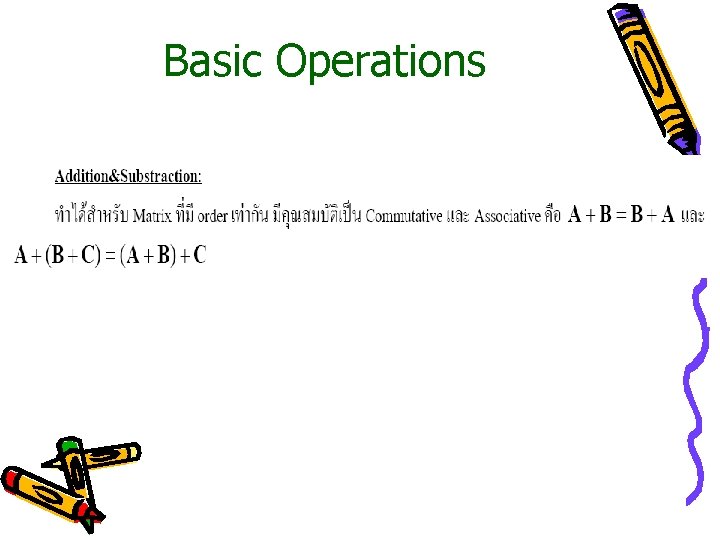 Basic Operations

Addition&Substraction:

ทำได้สำหรับ Matrix ที่มี order เท่ากัน มีคุณสมบัติเป็น Commutative และ Associative คือ $\mathbf{A}+\mathbf{B}=\mathbf{B}+\mathbf{A}$ และ $\mathbf{A}+(\mathbf{B}+\mathbf{C})=(\mathbf{A}+\mathbf{B})+\mathbf{C}$